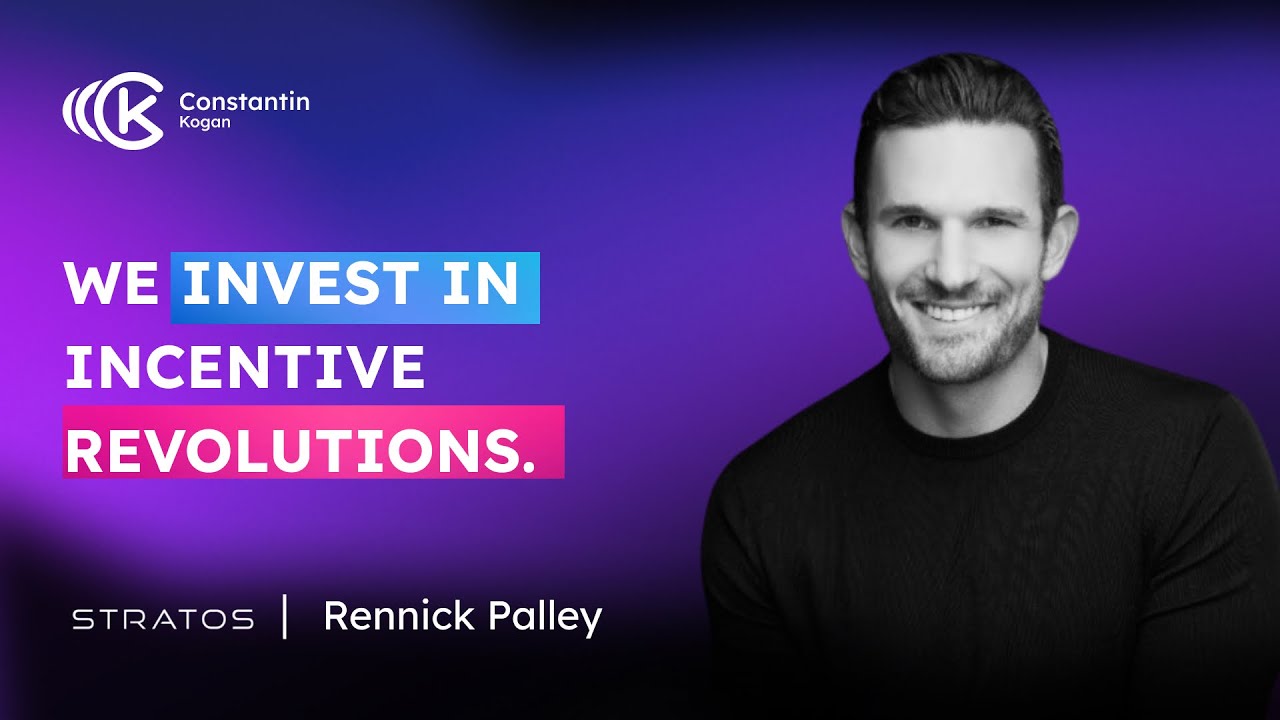 Constantin
Kogan

WE INVEST IN INCENTIVE REVOLUTIONS.

STRATOS | Rennick Palley